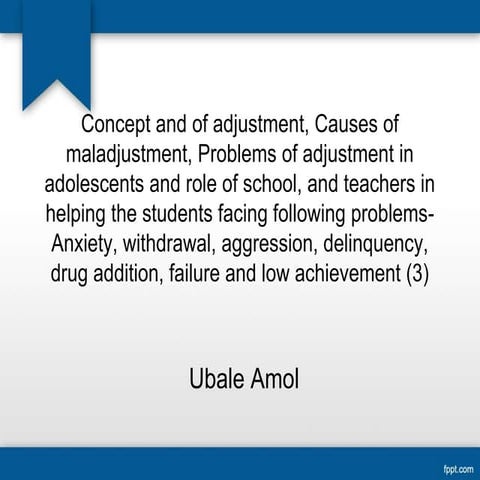 Concept and of adjustment, Causes of maladjustment, Problems of adjustment in adolescents and role of school, and teachers in helping the students facing following problems- Anxiety, withdrawal, aggression, delinquency, drug addition, failure and low achievement (3)

Ubale Amol

fppt.com